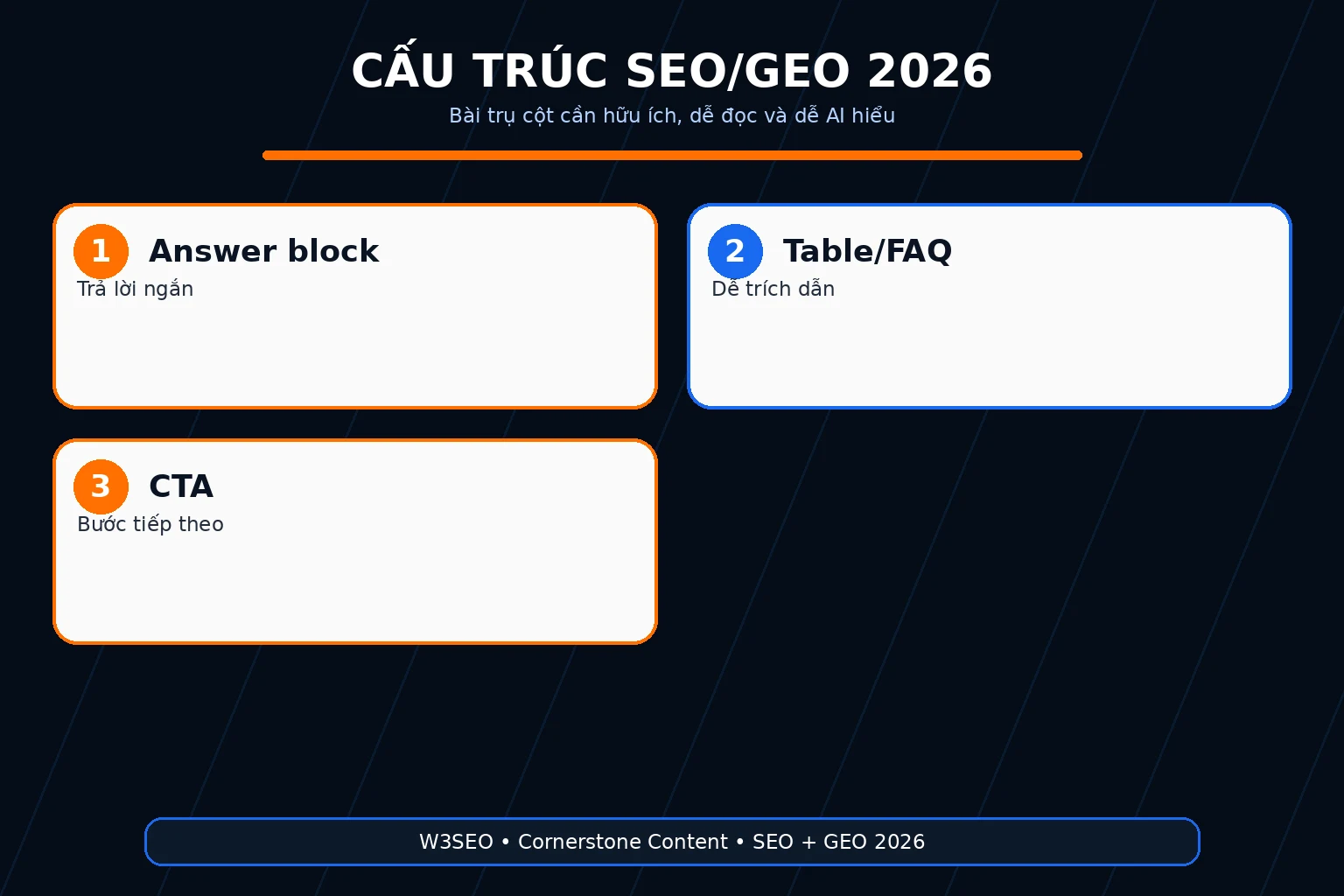 CẤU TRÚC SEO/GEO 2026

Bài trụ cột cần hữu ích, dễ đọc và dễ AI hiểu

1 Answer block

Trả lời ngắn

2 Table/FAQ

Dễ trích dẫn

3 CTA

Bước tiếp theo

W3SEO • Cornerstone Content • SEO + GEO 2026